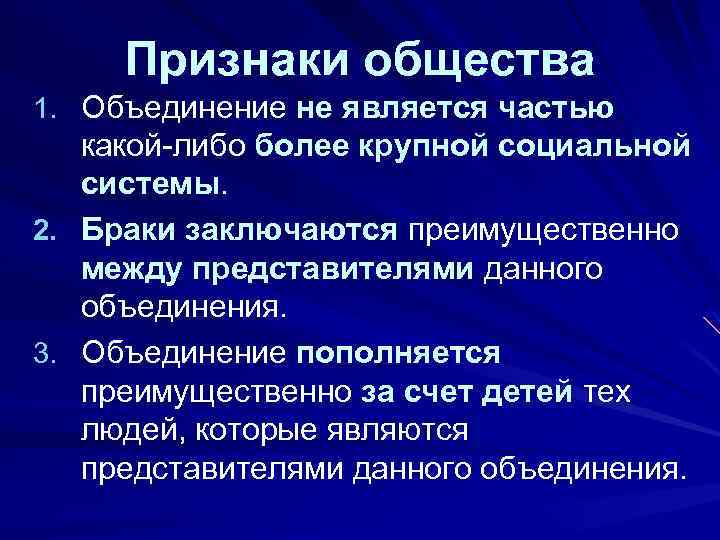 Признаки общества

1. Объединение не является частью какой-либо более крупной социальной системы.
2. Браки заключаются преимущественно между представителями данного объединения.
3. Объединение пополняется преимущественно за счет детей тех людей, которые являются представителями данного объединения.